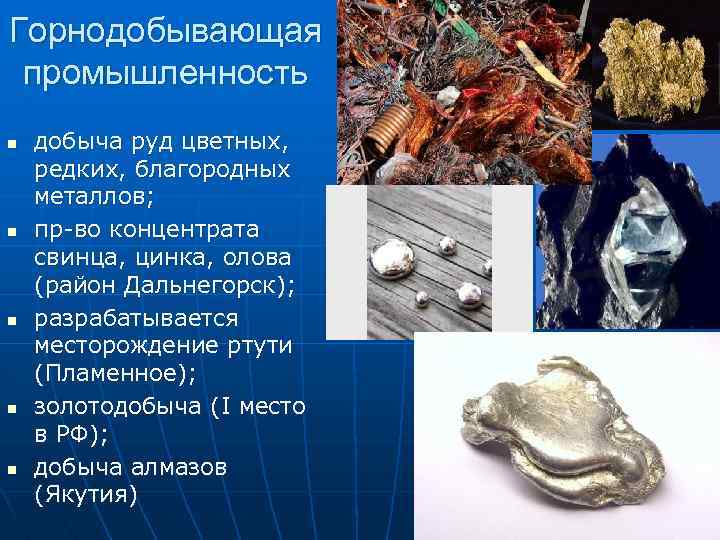 Горнодобывающая промышленность

- добыча руд цветных, редких, благородных металлов;
- пр-во концентрата свинца, цинка, олова (район Дальнегорск);
- разрабатывается месторождение ртути (Пламенное);
- золотодобыча (I место в РФ);
- добыча алмазов (Якутия)